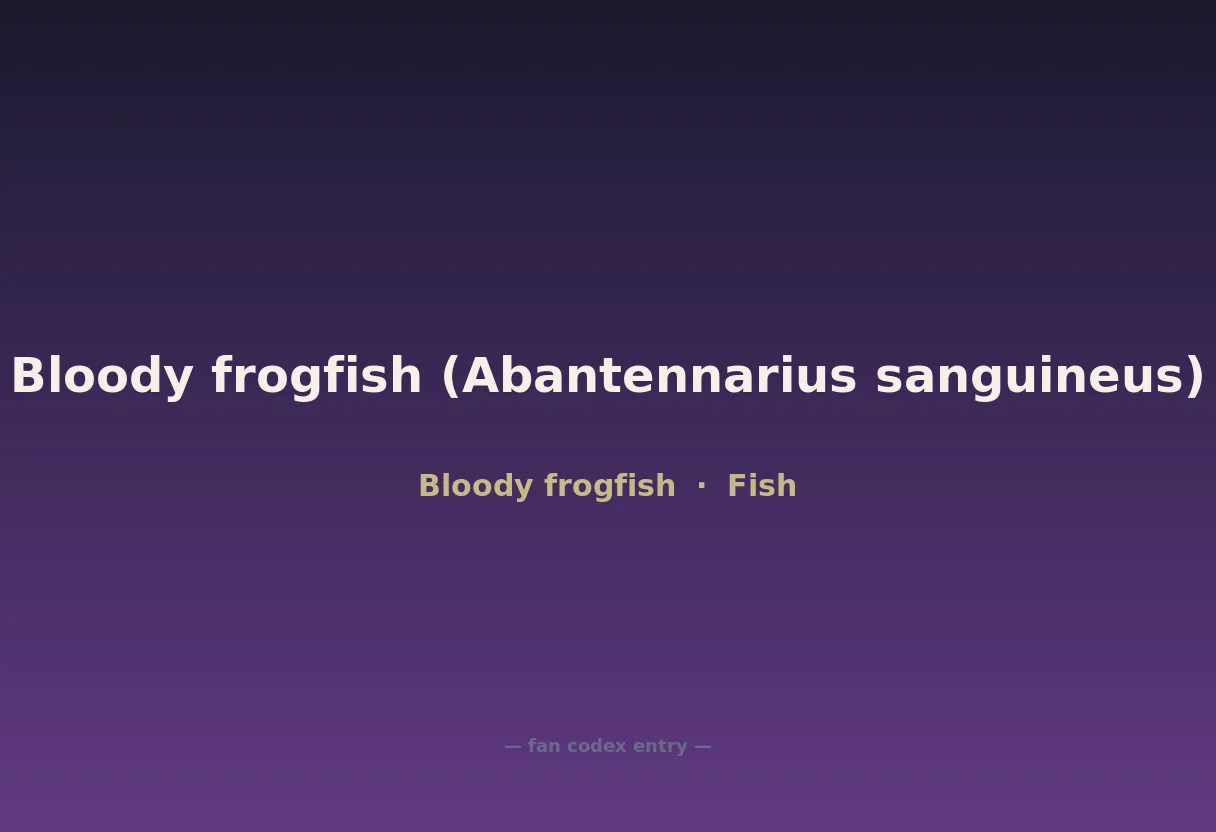 Bloody frogfish (Abantennarius sanguineus)

Bloody frogfish · Fish

— fan codex entry —